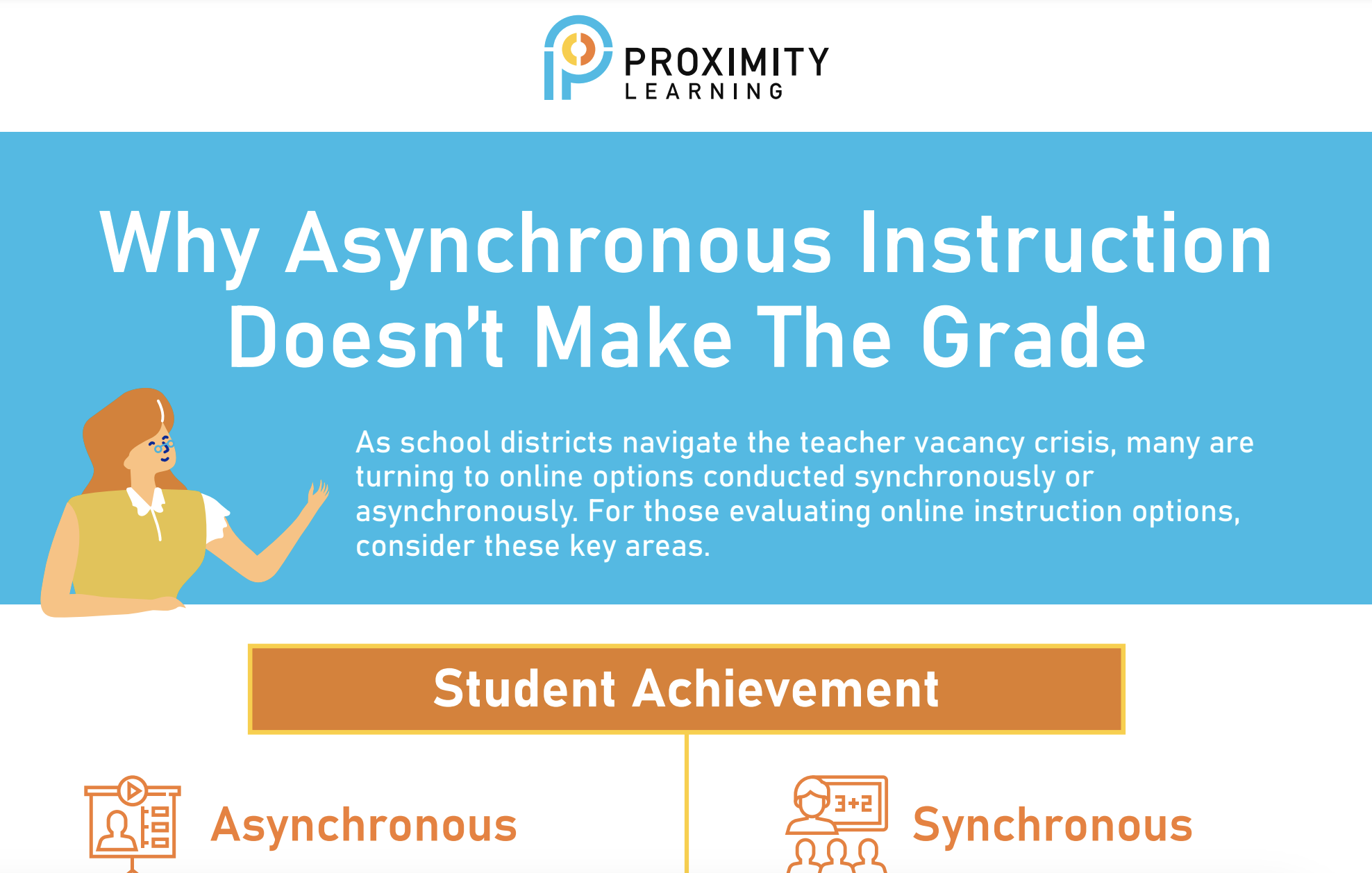 PROXIMITY
LEARNING

Why Asynchronous Instruction Doesn't Make The Grade

As school districts navigate the teacher vacancy crisis, many are turning to online options conducted synchronously or asynchronously. For those evaluating online instruction options, consider these key areas.

Student Achievement

Asynchronous

3+2

Synchronous